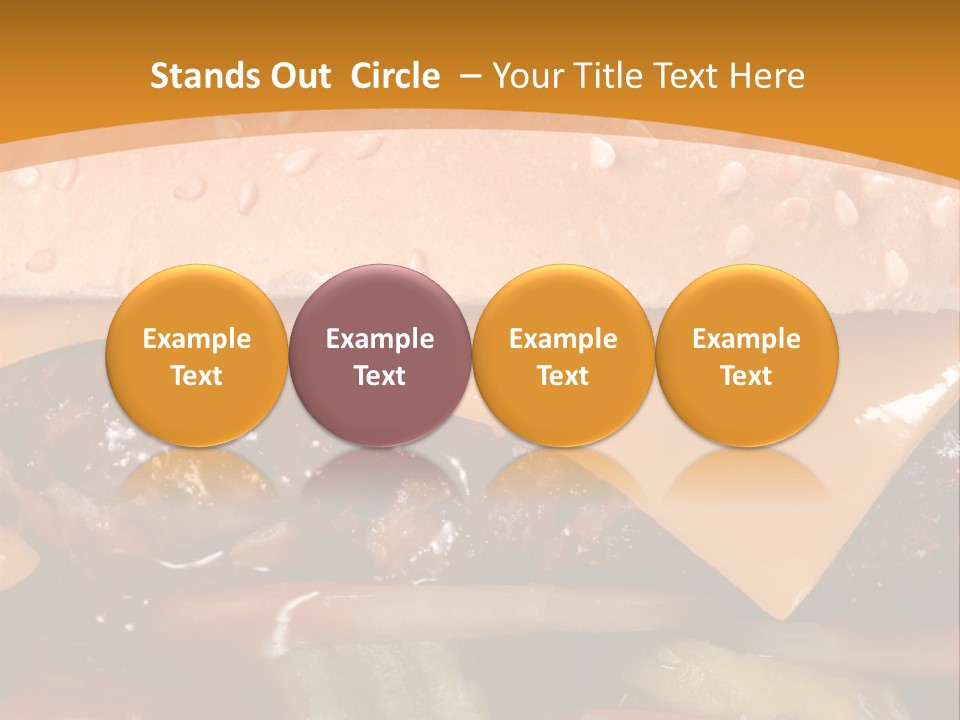 Stands Out Circle – Your Title Text Here

Example Text

Example Text

Example Text

Example Text